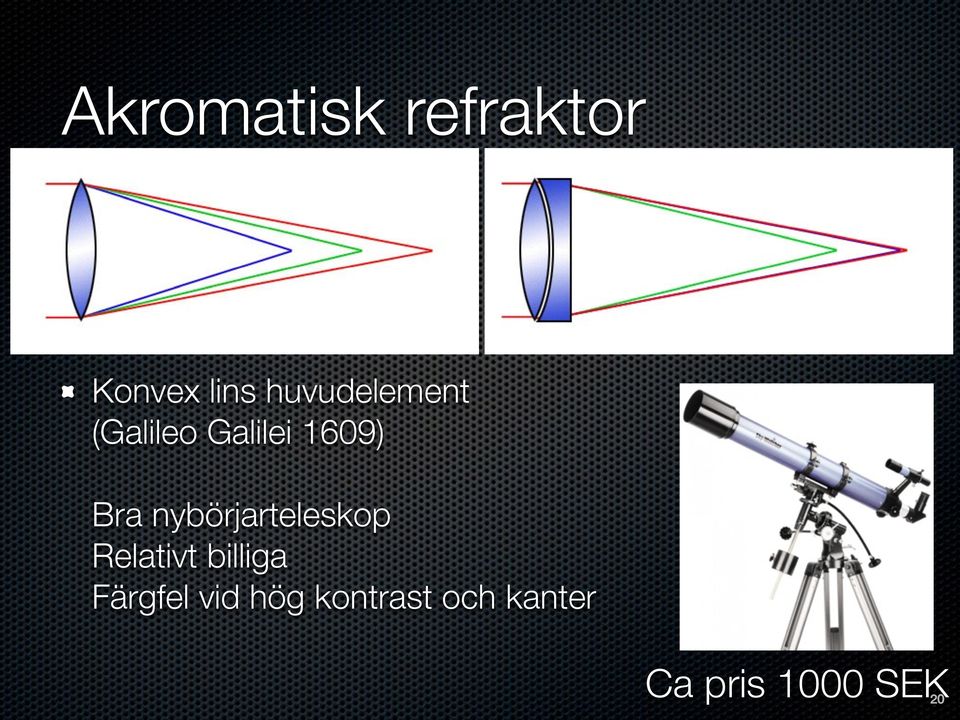 Akromatisk refraktor

Konvex lins huvudelement (Galileo Galilei 1609)

Bra nybörjarteleskop
Relativt billiga
Färgfel vid hög kontrast och kanter

Ca pris 1000 SEK

20